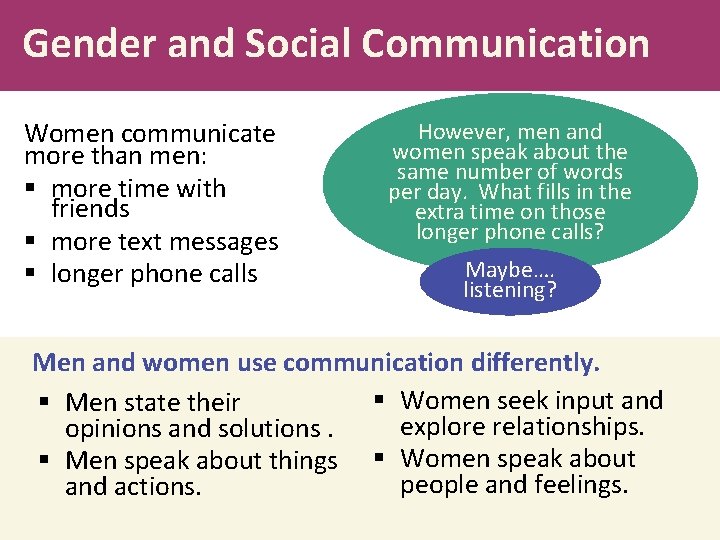 Gender and Social Communication

Women communicate more than men:
▪ more time with friends
▪ more text messages
▪ longer phone calls

However, men and women speak about the same number of words per day. What fills in the extra time on those longer phone calls?

Maybe…. listening?

Men and women use communication differently.

▪ Men state their opinions and solutions .
▪ Men speak about things and actions.

▪ Women seek input and explore relationships.
▪ Women speak about people and feelings.